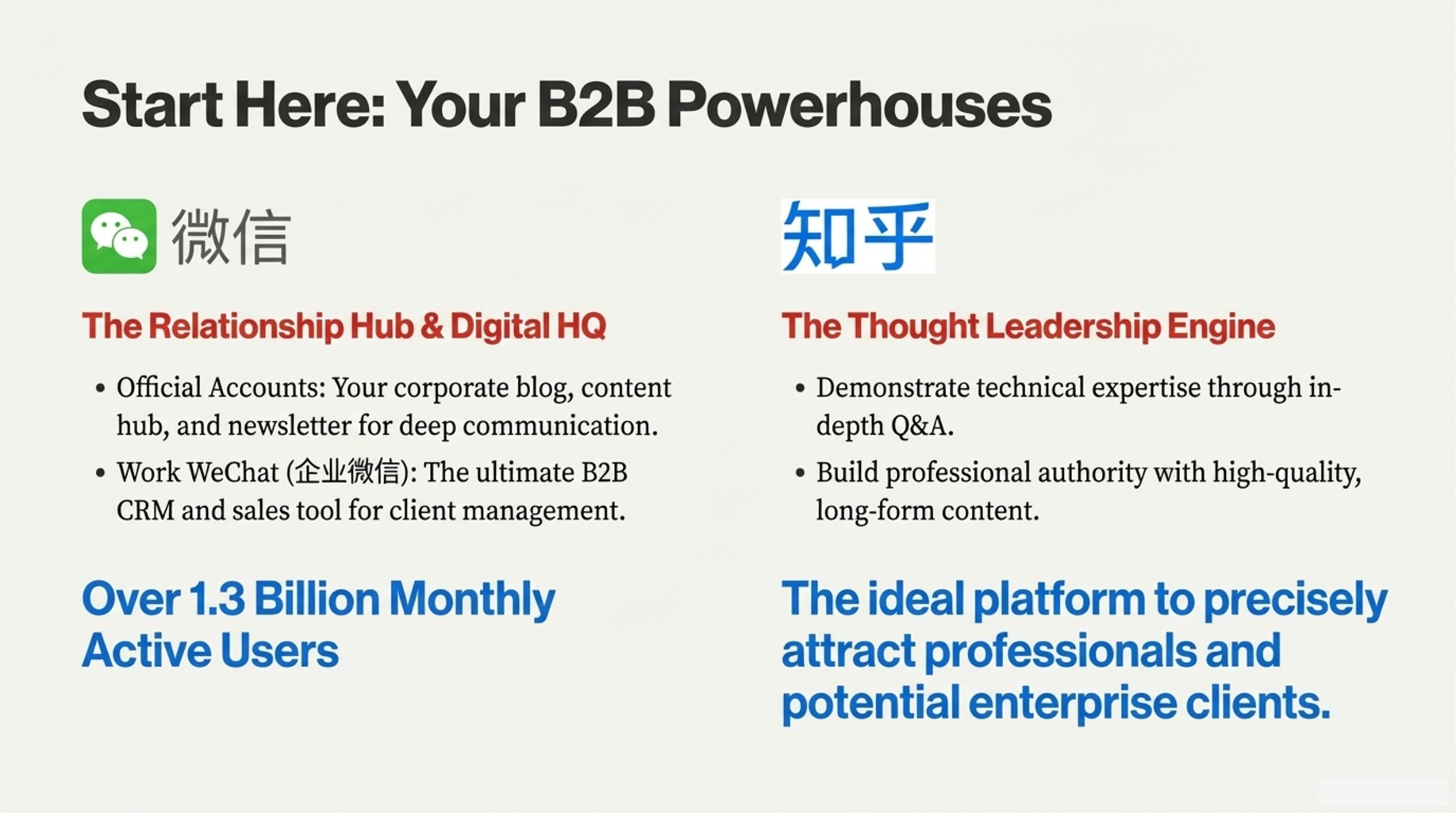 Start Here: Your B2B Powerhouses

微信

The Relationship Hub & Digital HQ

• Official Accounts: Your corporate blog, content hub, and newsletter for deep communication.
• Work WeChat (企业微信): The ultimate B2B CRM and sales tool for client management.

Over 1.3 Billion Monthly Active Users

知乎

The Thought Leadership Engine

• Demonstrate technical expertise through in-depth Q&A.
• Build professional authority with high-quality, long-form content.

The ideal platform to precisely attract professionals and potential enterprise clients.